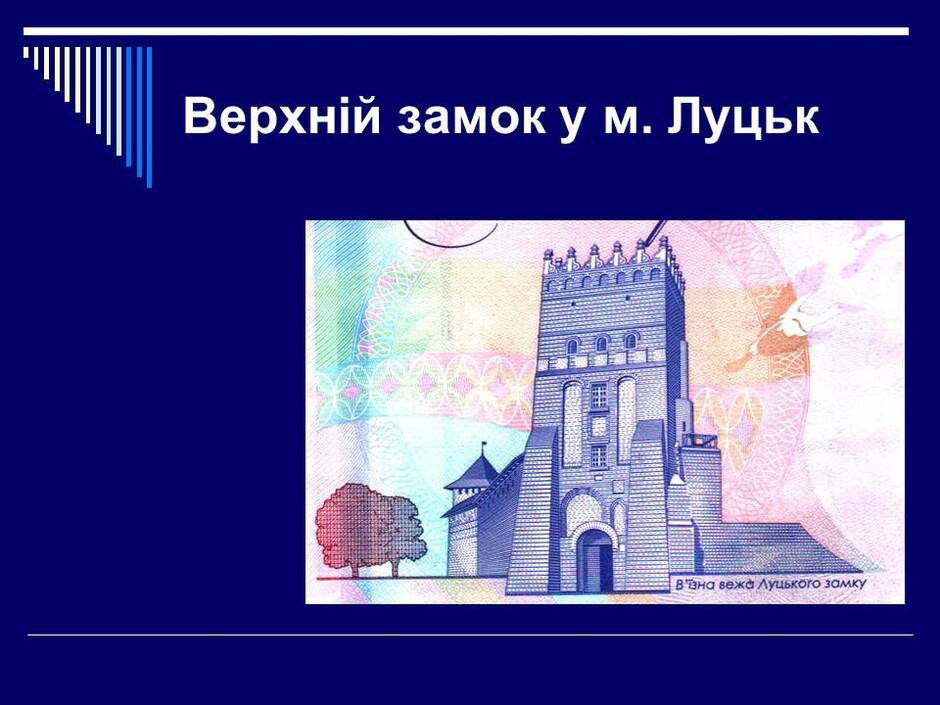 Верхній замок у м. Луцьк

В'їзна вежа Луцького замку